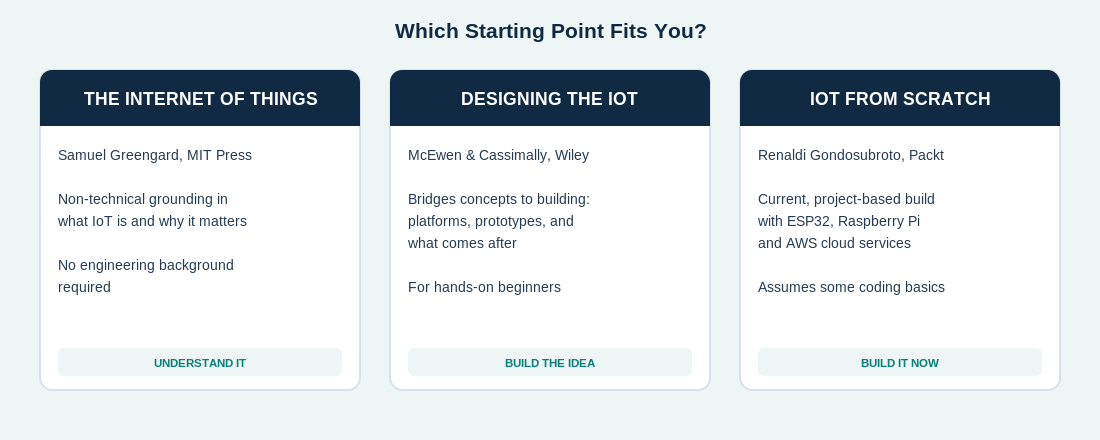 Which Starting Point Fits You?

THE INTERNET OF THINGS

Samuel Greengard, MIT Press

Non-technical grounding in what IoT is and why it matters

No engineering background required

UNDERSTAND IT

DESIGNING THE IOT

McEwen & Cassimally, Wiley

Bridges concepts to building: platforms, prototypes, and what comes after

For hands-on beginners

BUILD THE IDEA

IOT FROM SCRATCH

Renaldi Gondosubroto, Packt

Current, project-based build with ESP32, Raspberry Pi and AWS cloud services

Assumes some coding basics

BUILD IT NOW